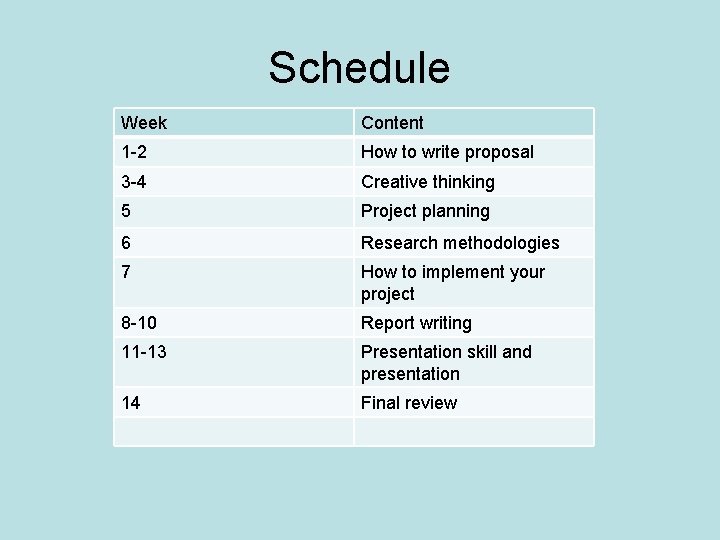 Schedule

| Week | Content |
|---|---|
| 1-2 | How to write proposal |
| 3-4 | Creative thinking |
| 5 | Project planning |
| 6 | Research methodologies |
| 7 | How to implement your project |
| 8-10 | Report writing |
| 11-13 | Presentation skill and presentation |
| 14 | Final review |
| | |